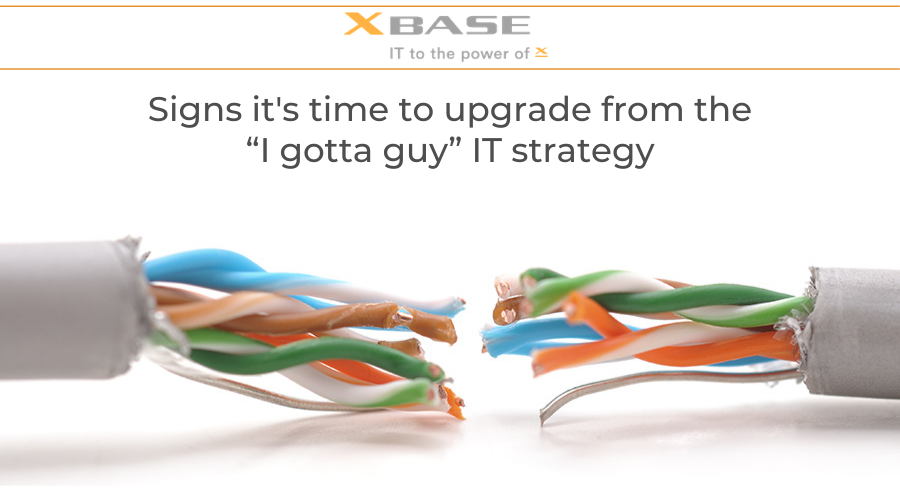 XBASE
IT to the power of X

Signs it's time to upgrade from the “I gotta guy” IT strategy